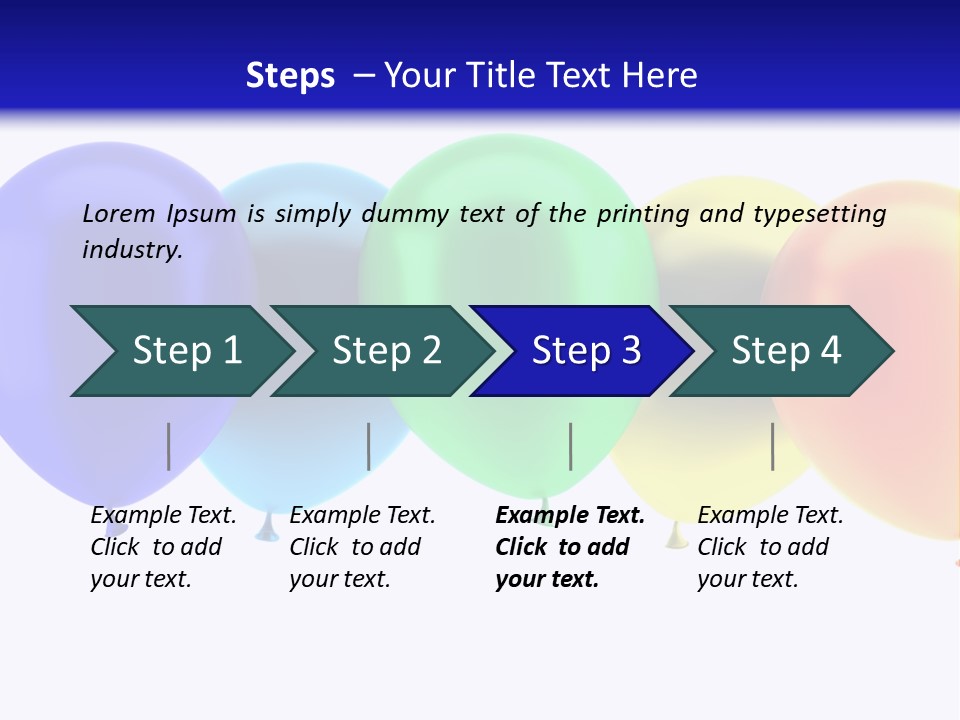 Steps – Your Title Text Here

Lorem Ipsum is simply dummy text of the printing and typesetting industry.

Step 1

Step 2

Step 3

Step 4

Example Text. Click to add your text.

Example Text. Click to add your text.

Example Text. Click to add your text.

Example Text. Click to add your text.